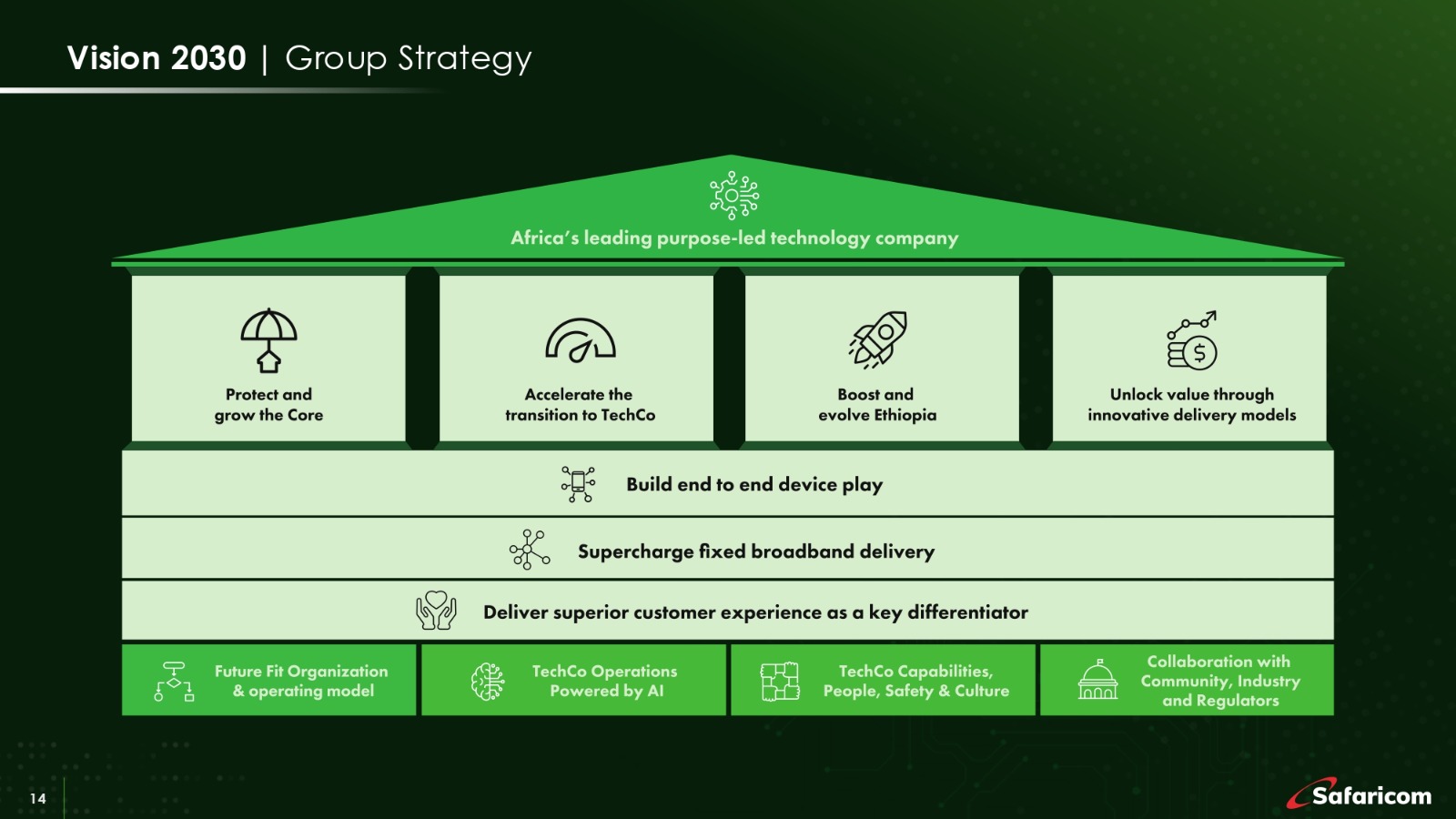 Vision 2030 | Group Strategy

Africa's leading purpose-led technology company

Protect and grow the Core

Accelerate the transition to TechCo

Boost and evolve Ethiopia

Unlock value through innovative delivery models

Build end to end device play

Supercharge fixed broadband delivery

Deliver superior customer experience as a key differentiator

Future Fit Organization & operating model

TechCo Operations Powered by AI

TechCo Capabilities, People, Safety & Culture

Collaboration with Community, Industry and Regulators

14

Safaricom